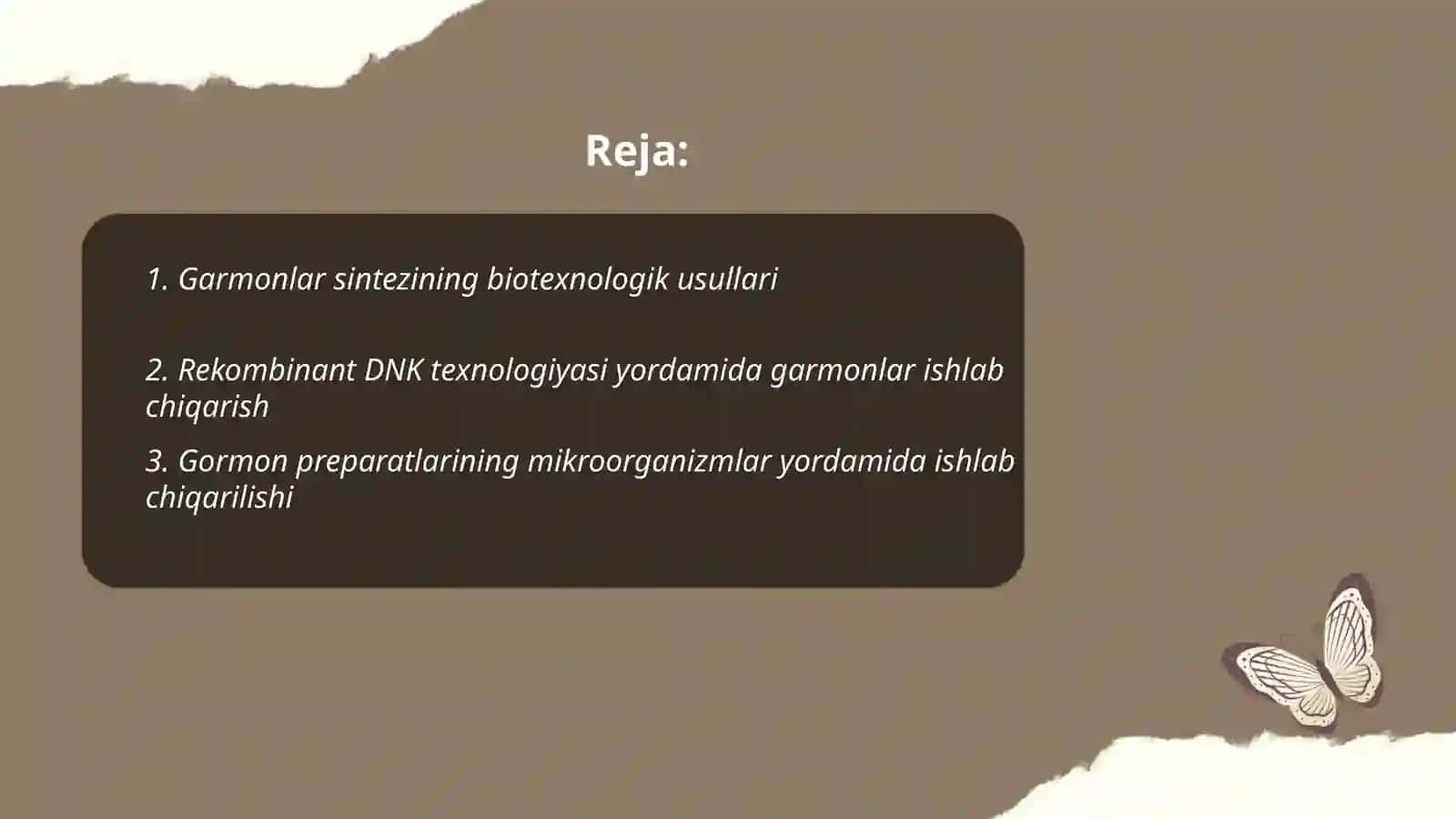 Reja:

1. Garmonlar sintezining biotexnologik usullari

2. Rekombinant DNK texnologiyasi yordamida garmonlar ishlab chiqarish

3. Gormon preparatlarining mikroorganizmlar yordamida ishlab chiqarilishi